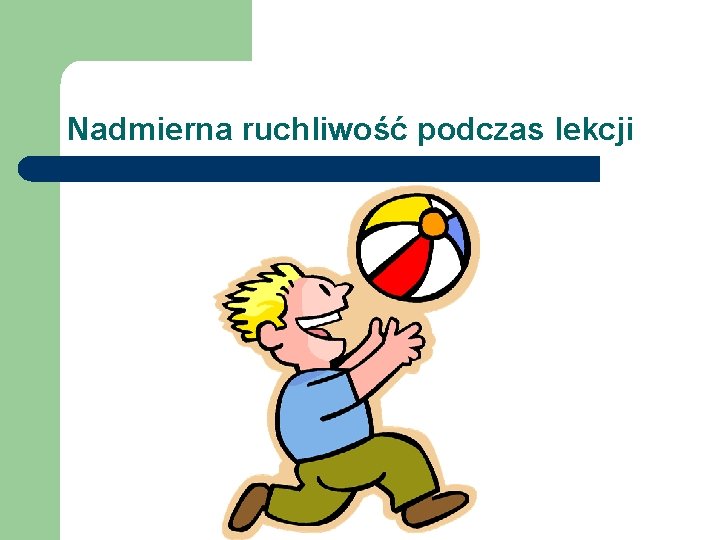 Nadmierna ruchliwość podczas lekcji